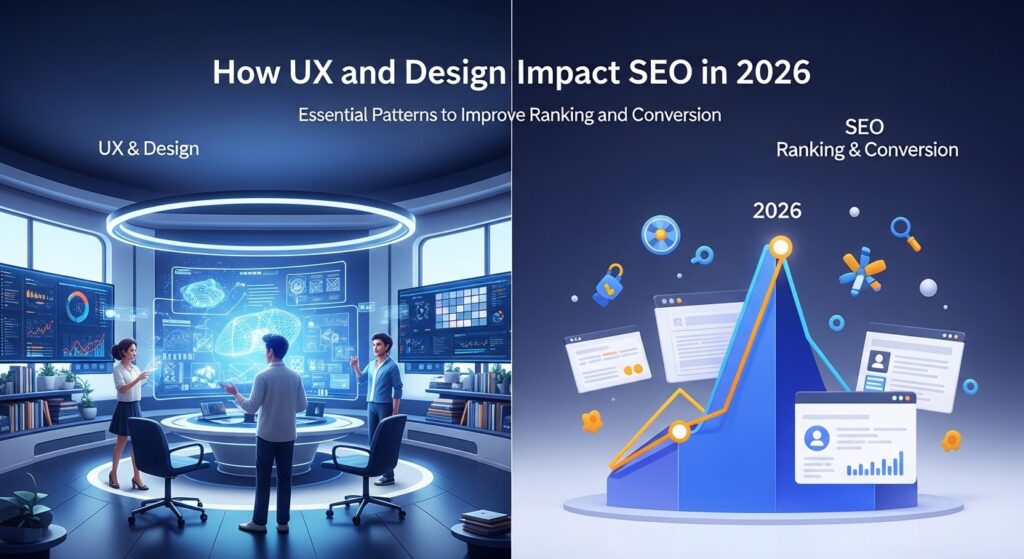 How UX and Design Impact SEO in 2026

Essential Patterns to Improve Ranking and Conversion

UX & Design

SEO
Ranking & Conversion

2026